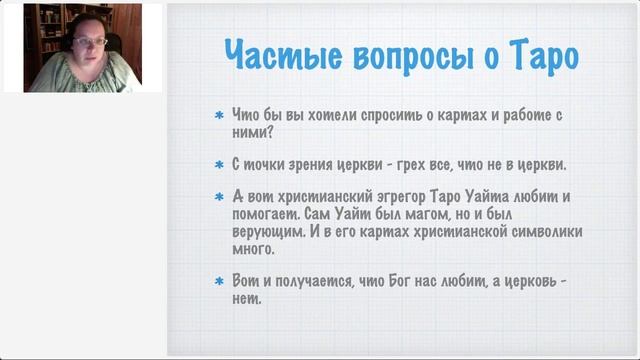 Частые вопросы о Таро

* Что бы вы хотели спросить о картах и работе с ними?

* С точки зрения церкви - грех все, что не в церкви.

* А вот христианский эгрегор Таро Уайта любит и помогает. Сам Уайт был магом, но и был верующим. И в его картах христианской символики много.

* Вот и получается, что Бог нас любит, а церковь - нет.